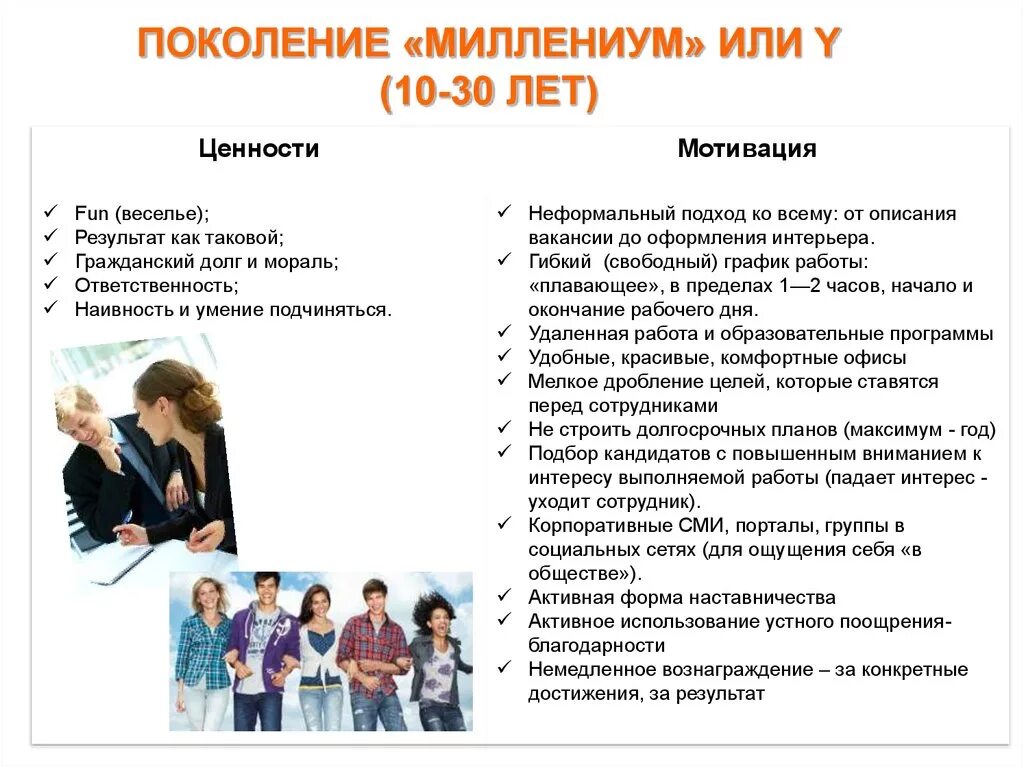 ПОКОЛЕНИЕ «МИЛЛЕНИУМ» ИЛИ Y
(10-30 ЛЕТ)

Ценности

✓ Fun (веселье);
✓ Результат как таковой;
✓ Гражданский долг и мораль;
✓ Ответственность;
✓ Наивность и умение подчиняться.

Мотивация

✓ Неформальный подход ко всему: от описания вакансии до оформления интерьера.
✓ Гибкий (свободный) график работы: «плавающее», в пределах 1—2 часов, начало и окончание рабочего дня.
✓ Удаленная работа и образовательные программы
✓ Удобные, красивые, комфортные офисы
✓ Мелкое дробление целей, которые ставятся перед сотрудниками
✓ Не строить долгосрочных планов (максимум - год)
✓ Подбор кандидатов с повышенным вниманием к интересу выполняемой работы (падает интерес - уходит сотрудник).
✓ Корпоративные СМИ, порталы, группы в социальных сетях (для ощущения себя «в обществе»).
✓ Активная форма наставничества
✓ Активное использование устного поощрения-благодарности
✓ Немедленное вознаграждение – за конкретные достижения, за результат